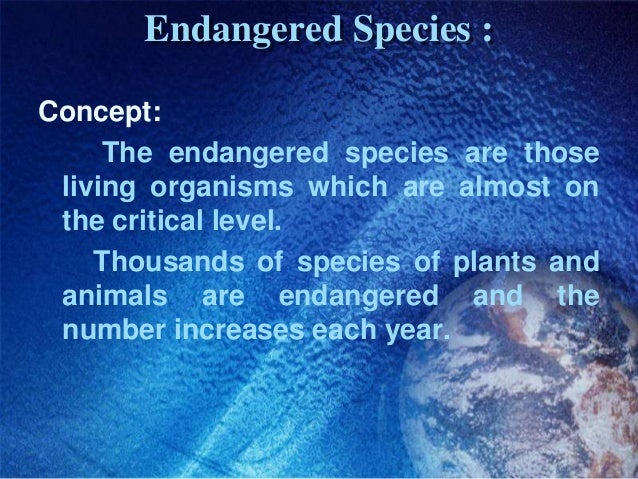 Endangered Species :

Concept:

The endangered species are those living organisms which are almost on the critical level.

Thousands of species of plants and animals are endangered and the number increases each year.